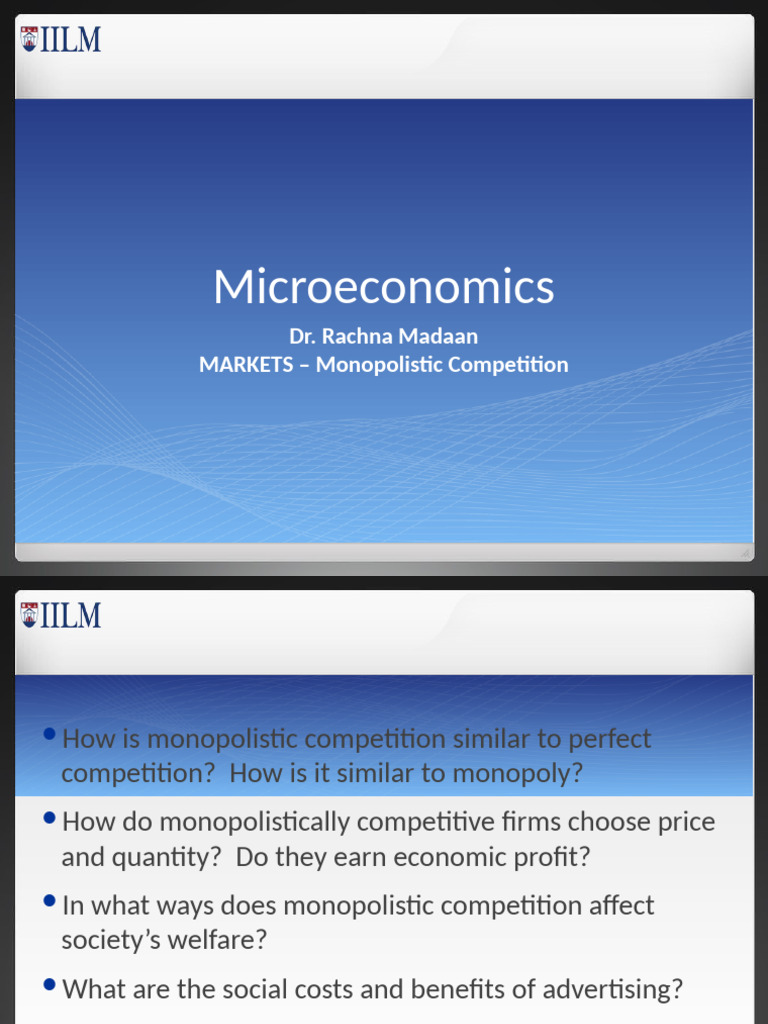 IILM

Microeconomics

Dr. Rachna Madaan
MARKETS – Monopolistic Competition

IILM

• How is monopolistic competition similar to perfect competition? How is it similar to monopoly?

• How do monopolistically competitive firms choose price and quantity? Do they earn economic profit?

• In what ways does monopolistic competition affect society's welfare?

• What are the social costs and benefits of advertising?